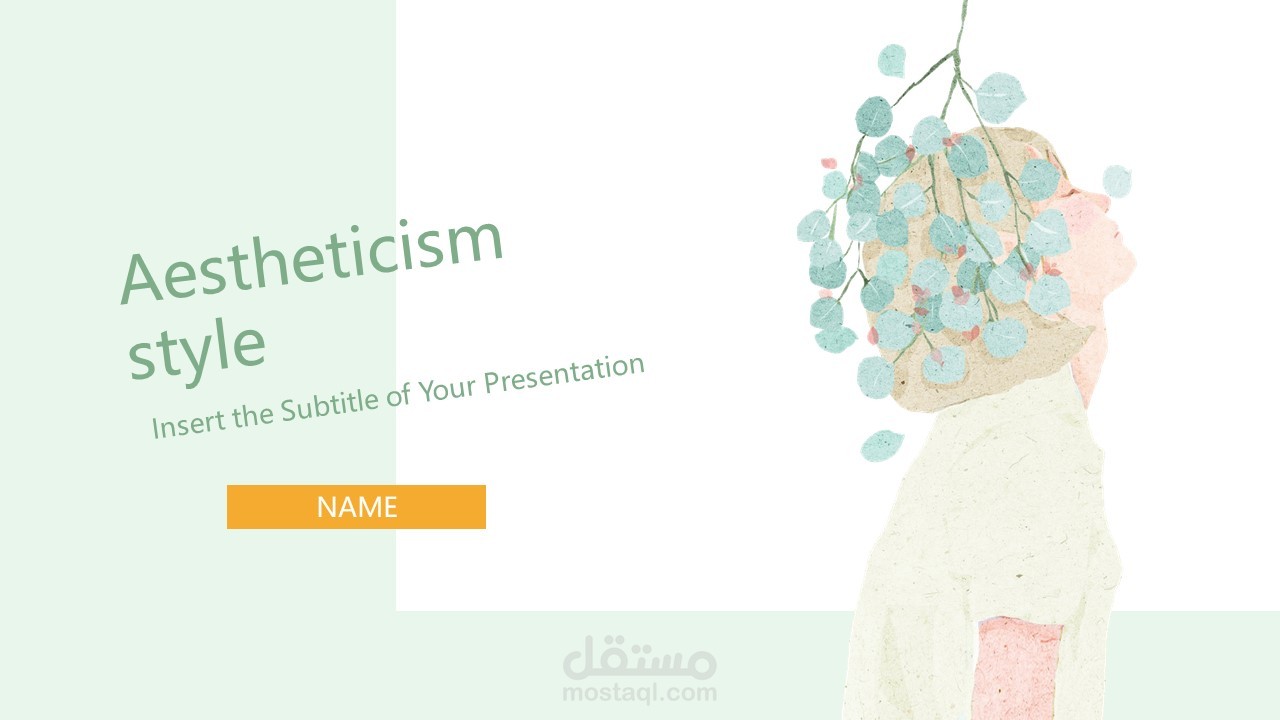 Aestheticism style

Insert the Subtitle of Your Presentation

NAME

مستقل
mostaql.com